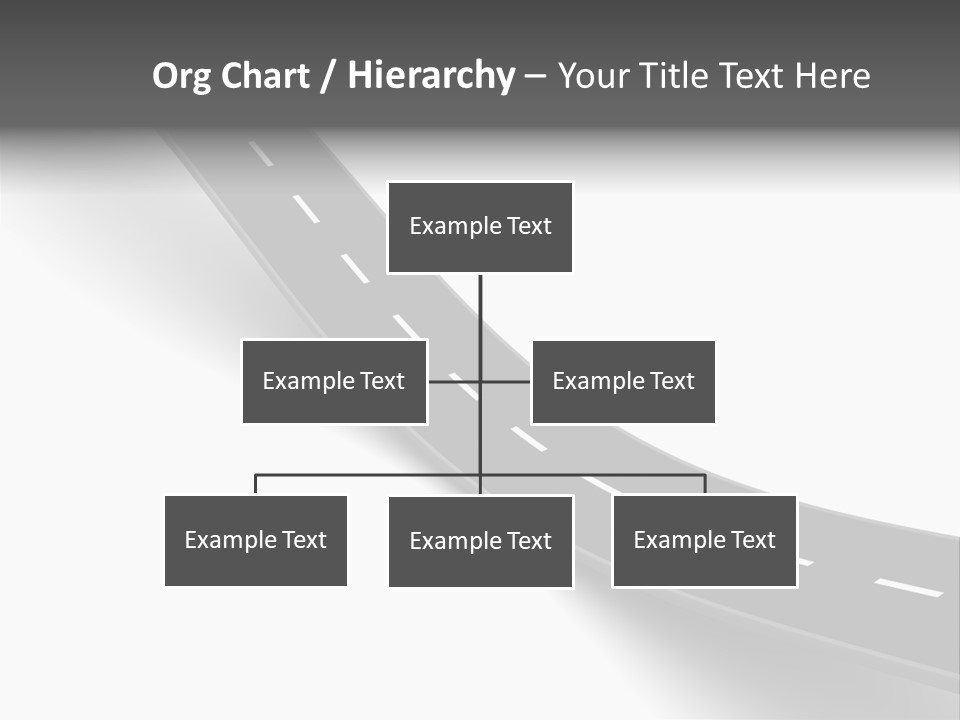 Org Chart / Hierarchy – Your Title Text Here

Example Text

Example Text

Example Text

Example Text

Example Text

Example Text